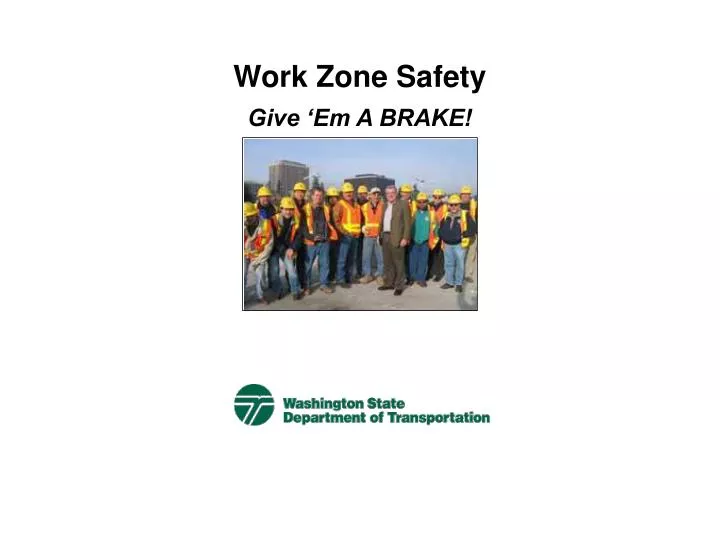 Work Zone Safety

Give ‘Em A BRAKE!

Washington State
Department of Transportation